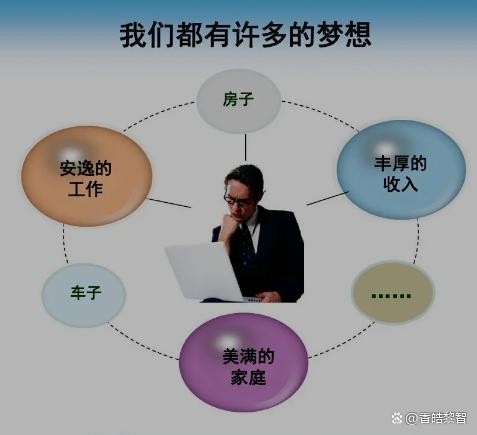 我们都有许多的梦想

房子

安逸的工作

丰厚的收入

车子

……

美满的家庭

@香皓黎智